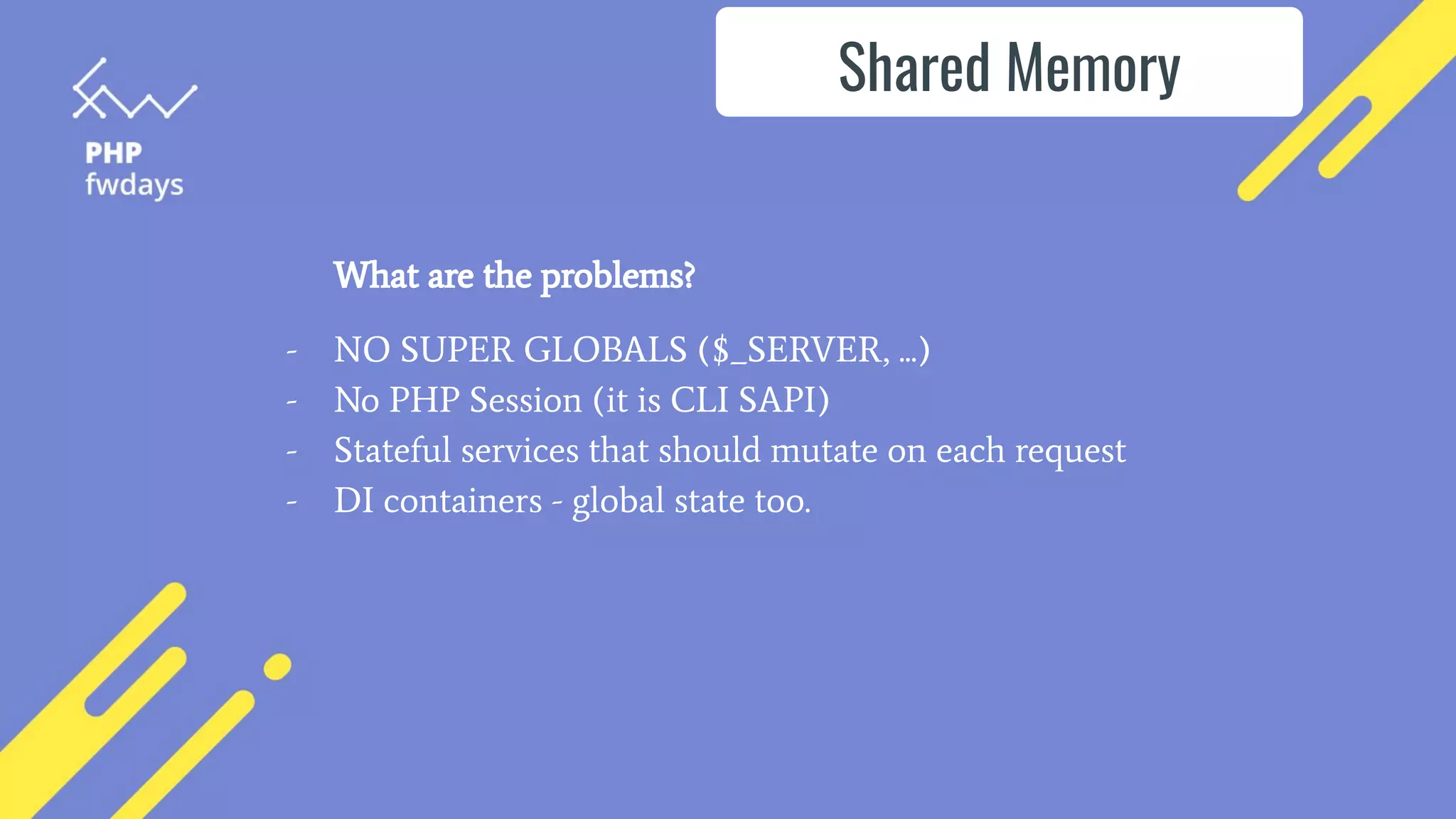 PHP
fwdays

Shared Memory

What are the problems?

- NO SUPER GLOBALS ($_SERVER, ...)
- No PHP Session (it is CLI SAPI)
- Stateful services that should mutate on each request
- DI containers - global state too.